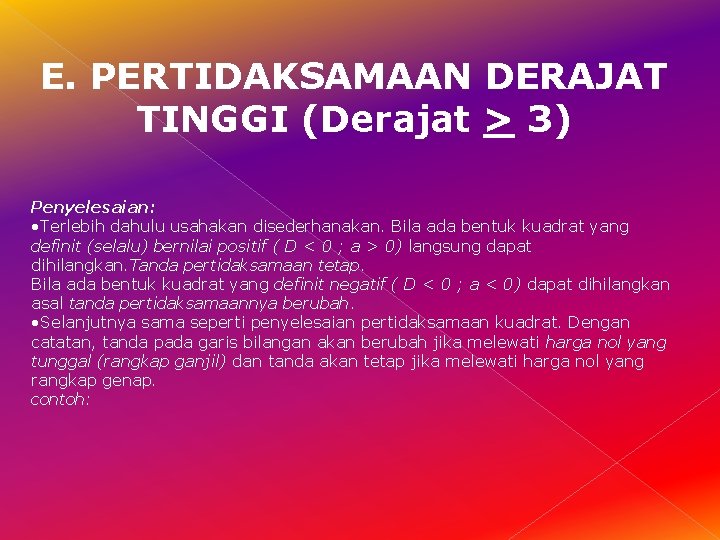 E. PERTIDAKSAMAAN DERAJAT TINGGI (Derajat $\geq$ 3)

Penyelesaian:
•Terlebih dahulu usahakan disederhanakan. Bila ada bentuk kuadrat yang definit (selalu) bernilai positif ( $D < 0$ ; $a > 0$) langsung dapat dihilangkan.Tanda pertidaksamaan tetap.
Bila ada bentuk kuadrat yang definit negatif ( $D < 0$ ; $a < 0$) dapat dihilangkan asal tanda pertidaksamaannya berubah.
•Selanjutnya sama seperti penyelesaian pertidaksamaan kuadrat. Dengan catatan, tanda pada garis bilangan akan berubah jika melewati harga nol yang tunggal (rangkap ganjil) dan tanda akan tetap jika melewati harga nol yang rangkap genap.
contoh: